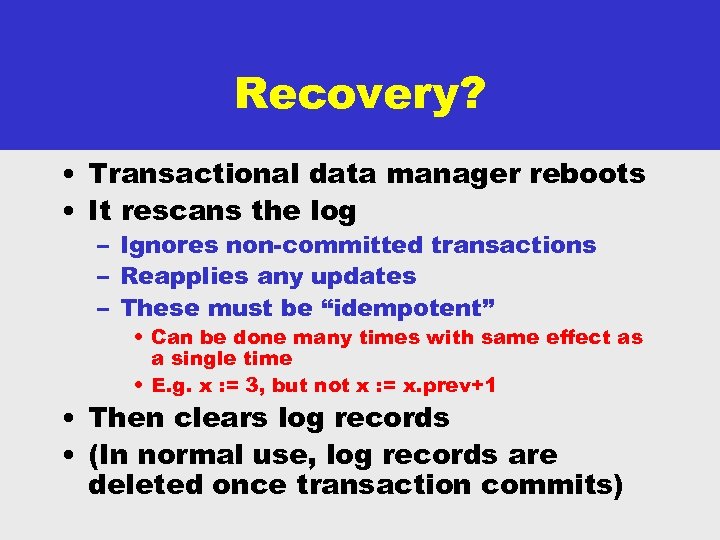 Recovery?

• Transactional data manager reboots
• It rescans the log
– Ignores non-committed transactions
– Reapplies any updates
– These must be “idempotent”
• Can be done many times with same effect as a single time
• E.g. x := 3, but not x := x.prev+1
• Then clears log records
• (In normal use, log records are deleted once transaction commits)